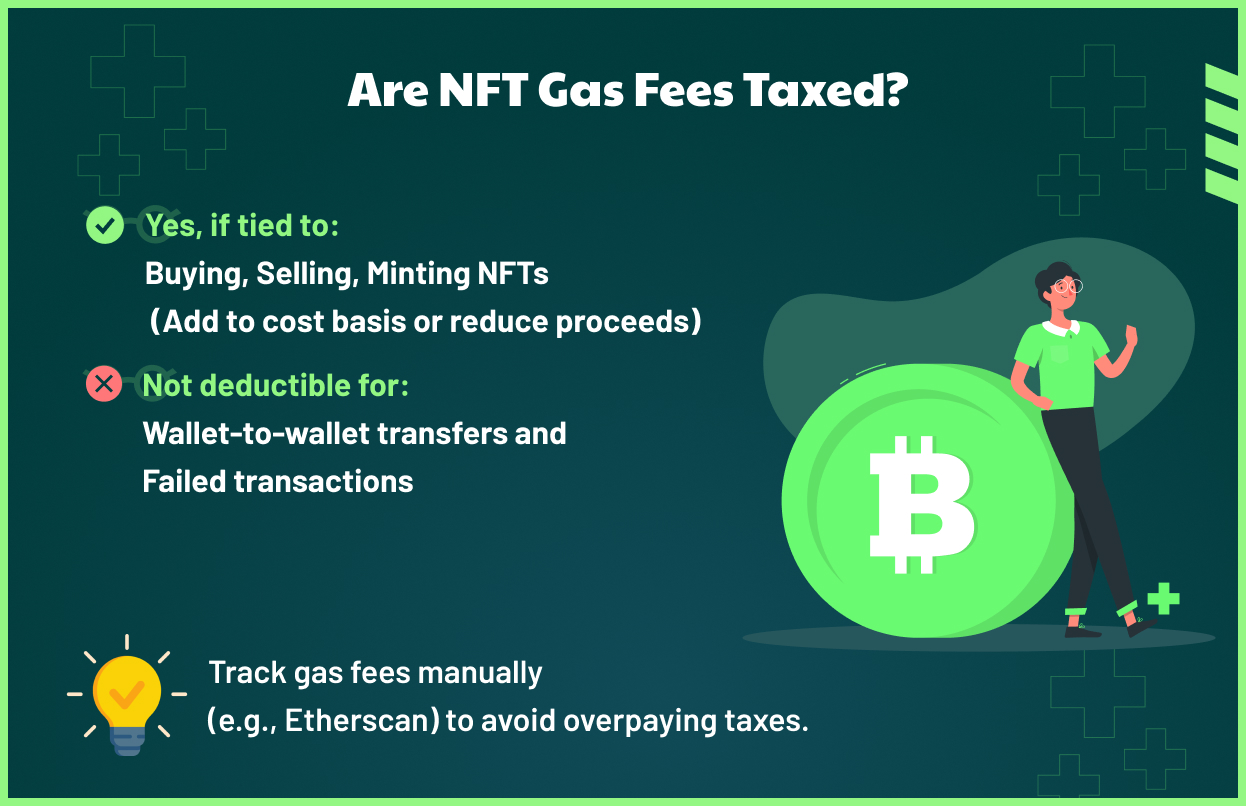 Are NFT Gas Fees Taxed?

Yes, if tied to:
Buying, Selling, Minting NFTs
(Add to cost basis or reduce proceeds)

Not deductible for:
Wallet-to-wallet transfers and
Failed transactions

Track gas fees manually
(e.g., Etherscan) to avoid overpaying taxes.